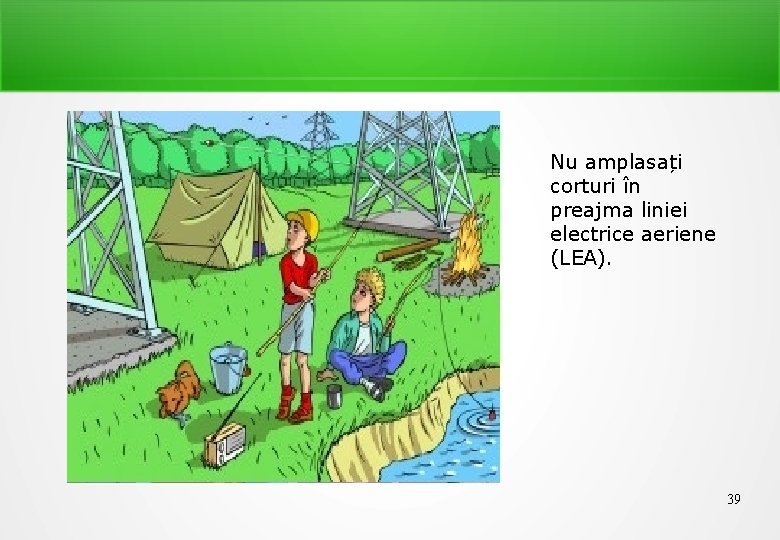 Nu amplasați corturi în preajma liniei electrice aeriene (LEA).

39